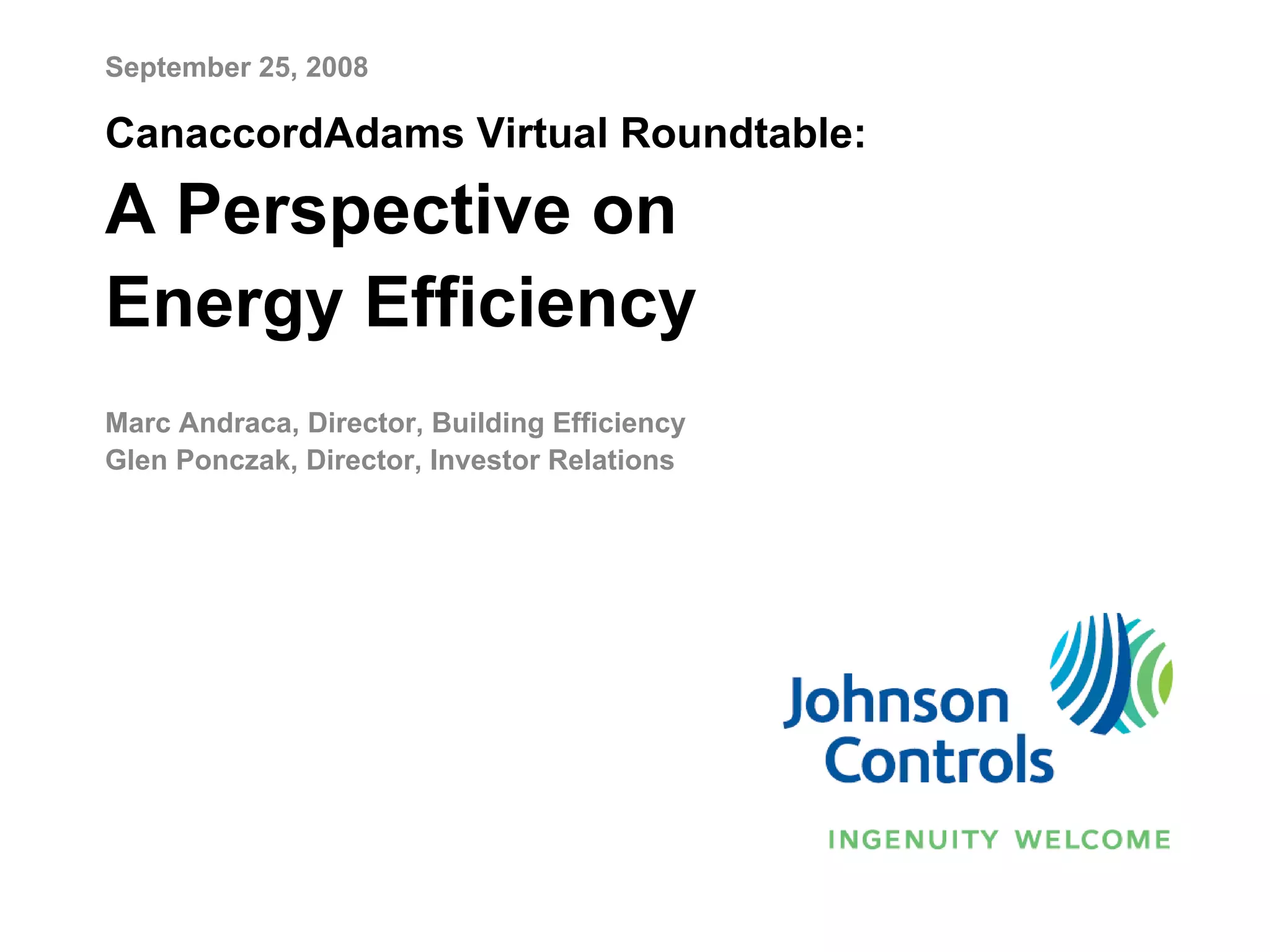 September 25, 2008

CanaccordAdams Virtual Roundtable:

A Perspective on Energy Efficiency

Marc Andraca, Director, Building Efficiency
Glen Ponczak, Director, Investor Relations

Johnson Controls

INGENUITY WELCOME